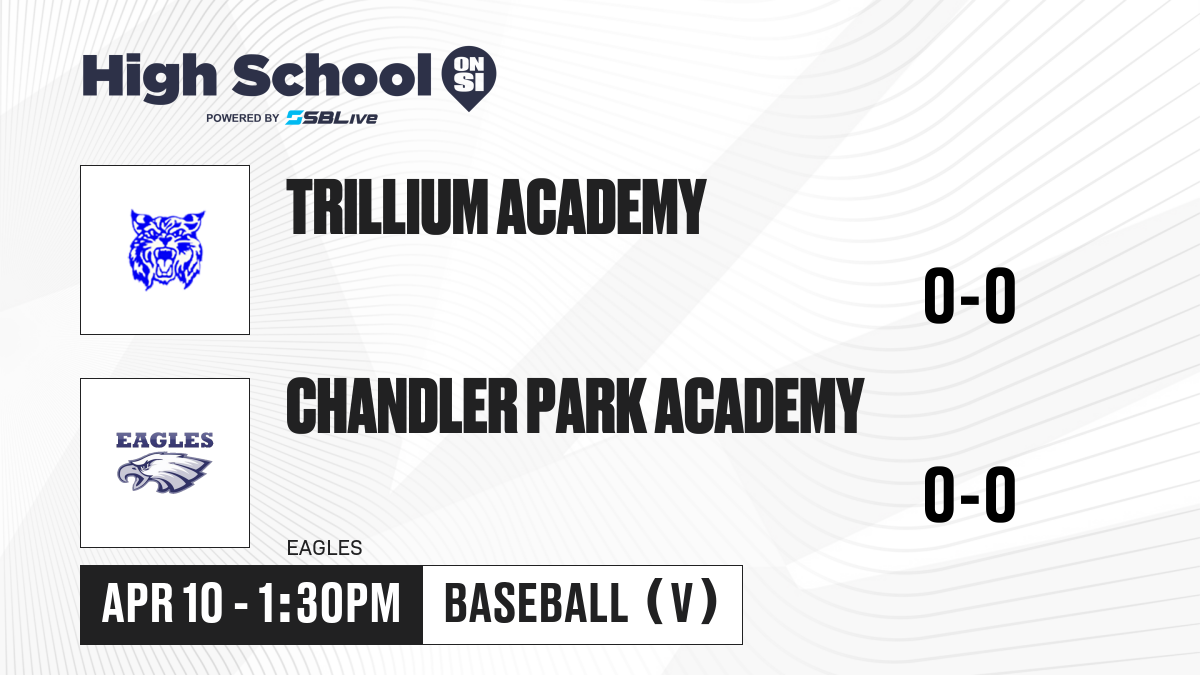 High School ON SI
POWERED BY SBLive

TRILLIUM ACADEMY

0-0

EAGLES

CHANDLER PARK ACADEMY

0-0

EAGLES

APR 10 - 1:30PM

BASEBALL (V)